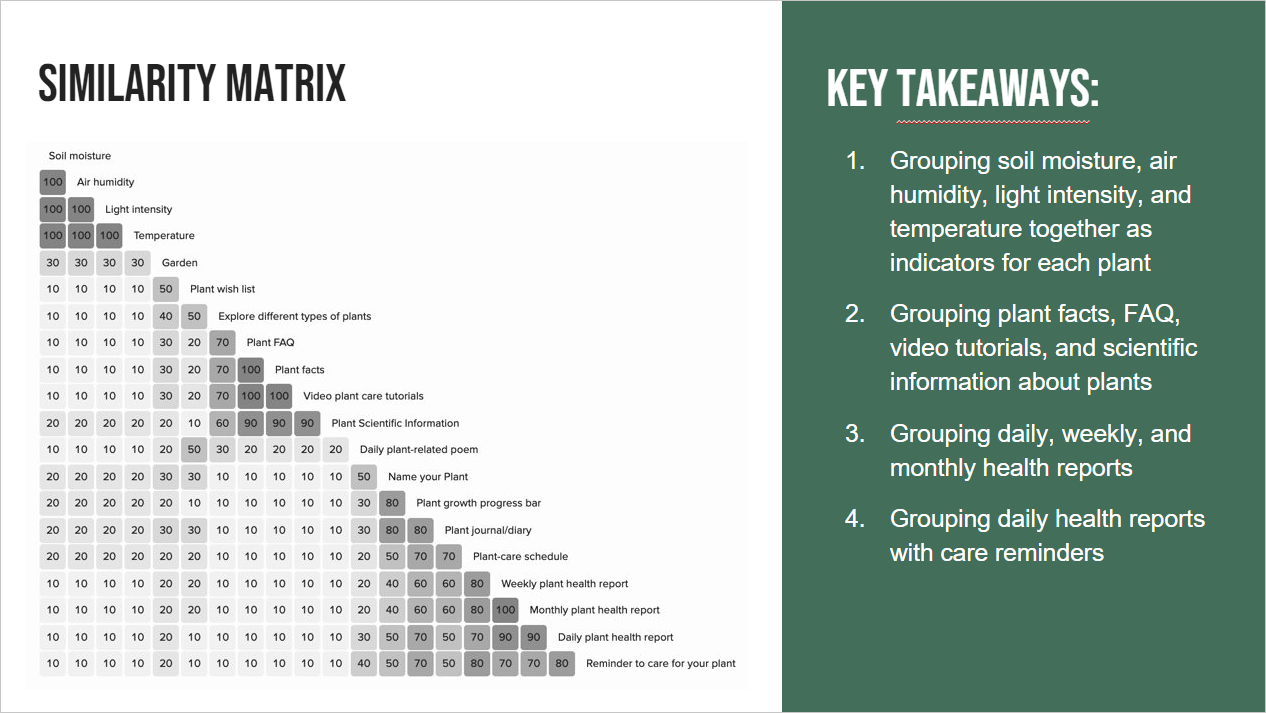 SIMILARITY MATRIX

Soil moisture
100 Air humidity
100 100 Light intensity
100 100 100 Temperature
30 30 30 30 Garden
10 10 10 10 50 Plant wish list
10 10 10 10 40 50 Explore different types of plants
10 10 10 10 30 20 70 Plant FAQ
10 10 10 10 30 20 70 100 Plant facts
10 10 10 10 30 20 70 100 100 Video plant care tutorials
20 20 20 20 20 10 60 90 90 90 Plant Scientific Information
10 10 10 10 20 50 30 20 20 20 20 Daily plant-related poem
20 20 20 20 30 30 10 10 10 10 10 50 Name your Plant
20 20 20 20 20 10 10 10 10 10 10 30 80 Plant growth progress bar
20 20 20 20 30 30 10 10 10 10 10 30 80 80 Plant journal/diary
20 20 20 20 20 20 10 10 10 10 10 20 50 70 70 Plant-care schedule
10 10 10 10 20 20 10 10 10 10 10 20 40 60 60 80 Weekly plant health report
10 10 10 10 20 20 10 10 10 10 10 20 40 60 60 80 100 Monthly plant health report
10 10 10 10 20 10 10 10 10 10 10 30 50 70 50 70 90 90 Daily plant health report
10 10 10 10 20 10 10 10 10 10 10 40 50 70 50 80 70 70 80 Reminder to care for your plant

KEY TAKEAWAYS:

1. Grouping soil moisture, air humidity, light intensity, and temperature together as indicators for each plant

2. Grouping plant facts, FAQ, video tutorials, and scientific information about plants

3. Grouping daily, weekly, and monthly health reports

4. Grouping daily health reports with care reminders